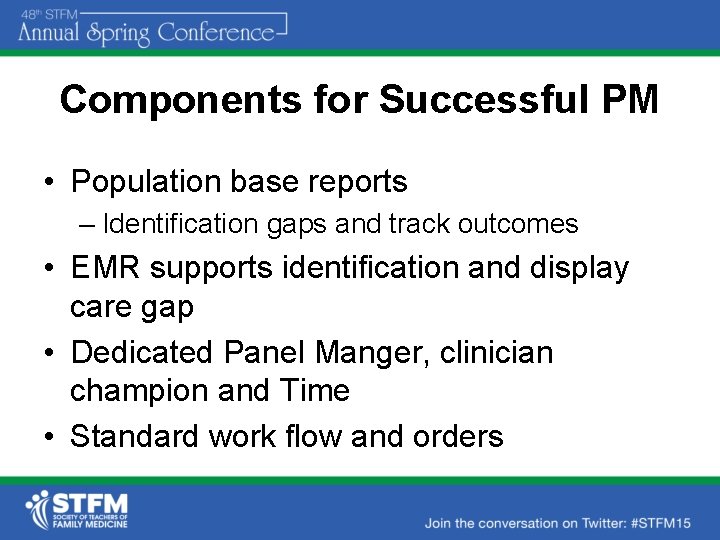 48th STFM
Annual Spring Conference

Components for Successful PM

• Population base reports
  – Identification gaps and track outcomes
• EMR supports identification and display care gap
• Dedicated Panel Manger, clinician champion and Time
• Standard work flow and orders

STFM
SOCIETY OF TEACHERS OF FAMILY MEDICINE

Join the conversation on Twitter: #STFM15